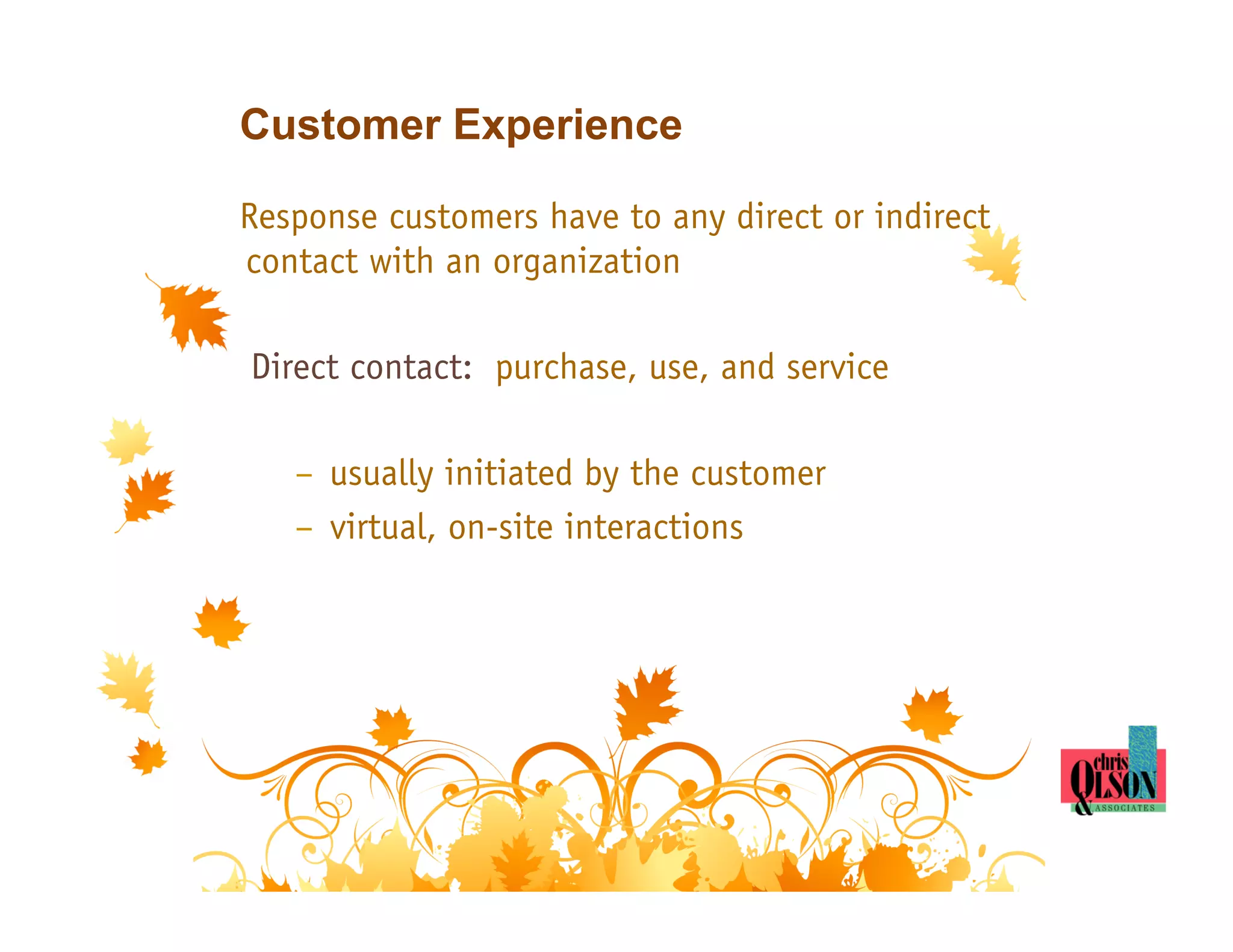 Customer Experience

Response customers have to any direct or indirect contact with an organization

Direct contact: purchase, use, and service

– usually initiated by the customer
– virtual, on-site interactions

chris OLSON & ASSOCIATES